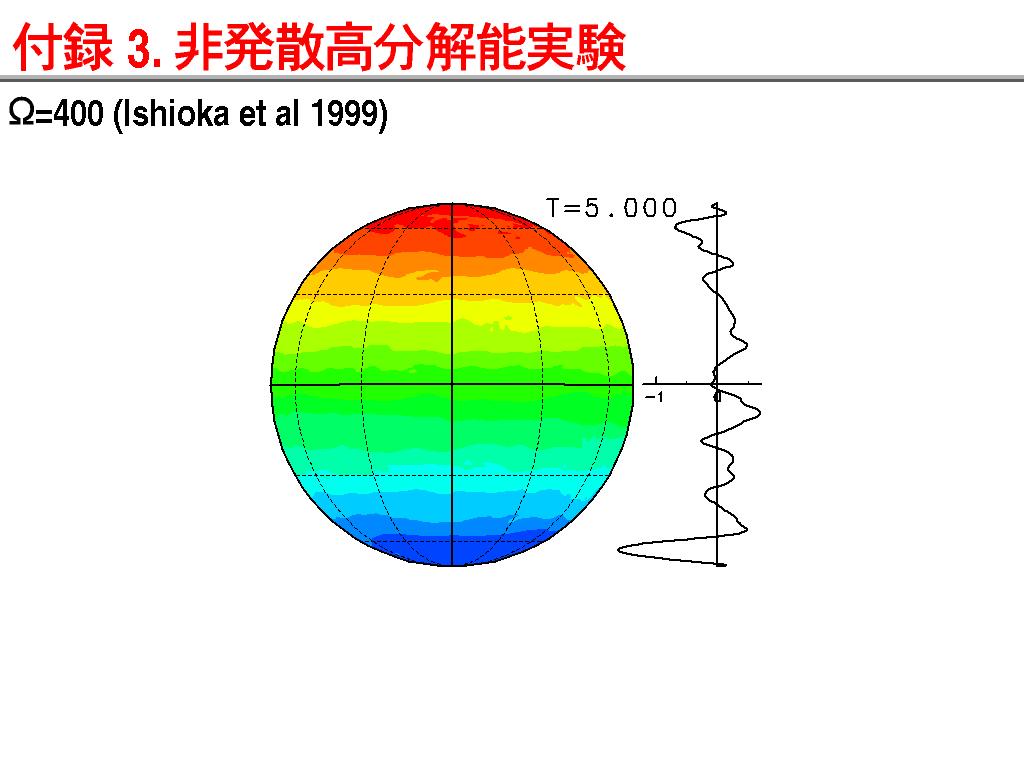 付録 3. 非発散高分解能実験

Ω=400 (Ishioka et al 1999)

T=5.000

−1

0